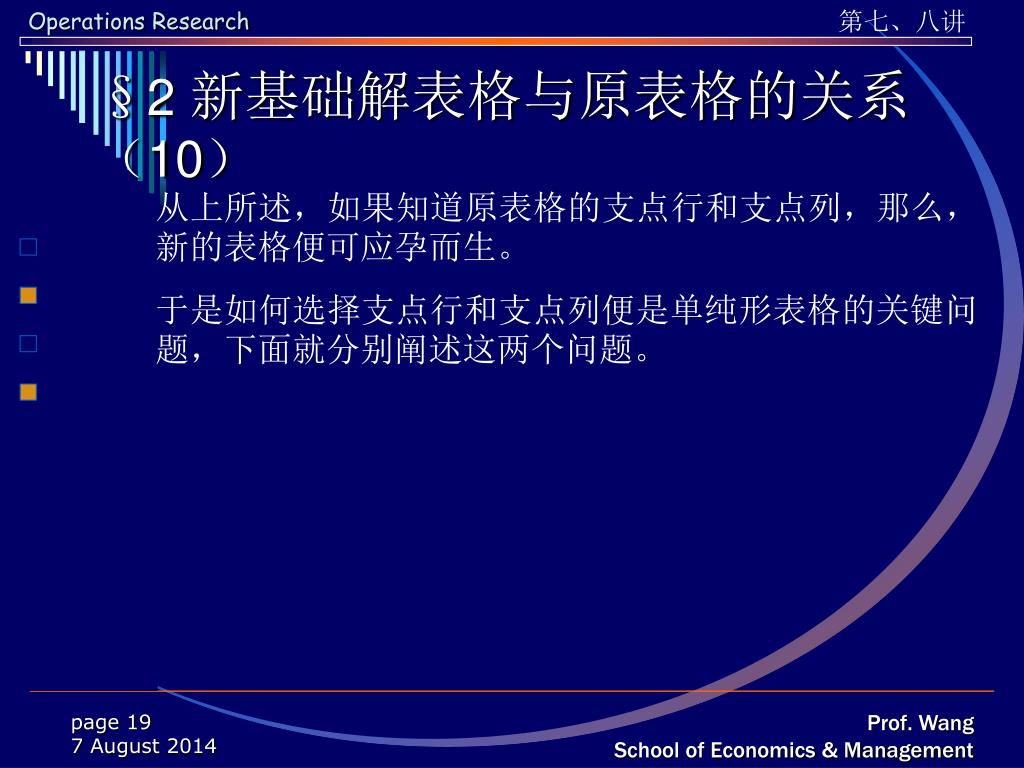 Operations Research

第七、八讲

§2 新基础解表格与原表格的关系（10）

从上所述，如果知道原表格的支点行和支点列，那么，新的表格便可应孕而生。

于是如何选择支点行和支点列便是单纯形表格的关键问题，下面就分别阐述这两个问题。

page 19
7 August 2014

Prof. Wang
School of Economics & Management